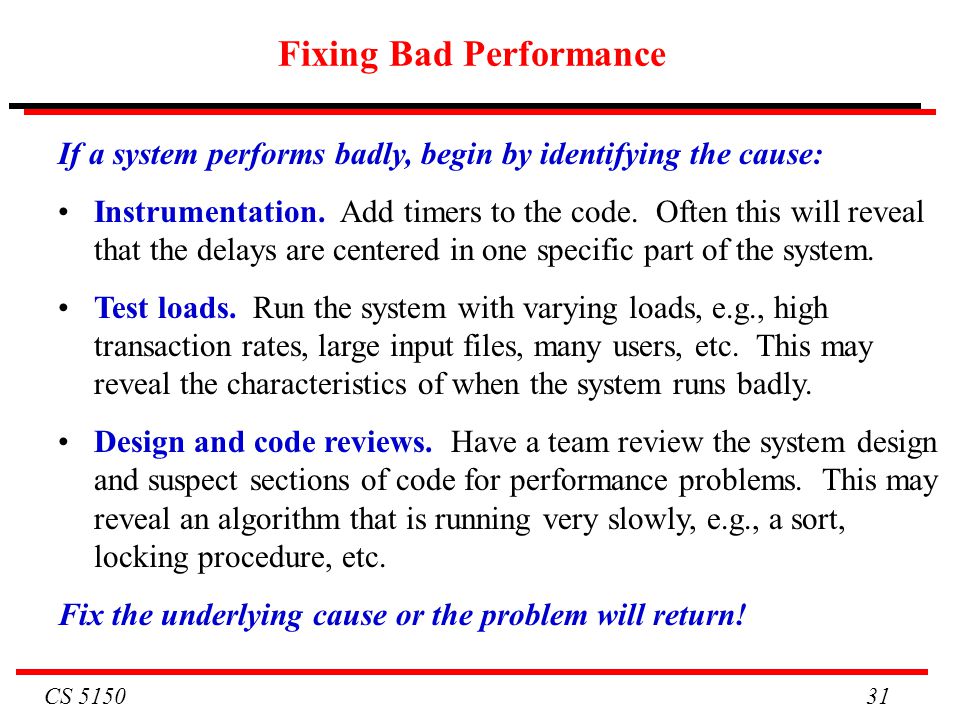 Fixing Bad Performance

If a system performs badly, begin by identifying the cause:

• Instrumentation. Add timers to the code. Often this will reveal that the delays are centered in one specific part of the system.

• Test loads. Run the system with varying loads, e.g., high transaction rates, large input files, many users, etc. This may reveal the characteristics of when the system runs badly.

• Design and code reviews. Have a team review the system design and suspect sections of code for performance problems. This may reveal an algorithm that is running very slowly, e.g., a sort, locking procedure, etc.

Fix the underlying cause or the problem will return!

CS 5150

31